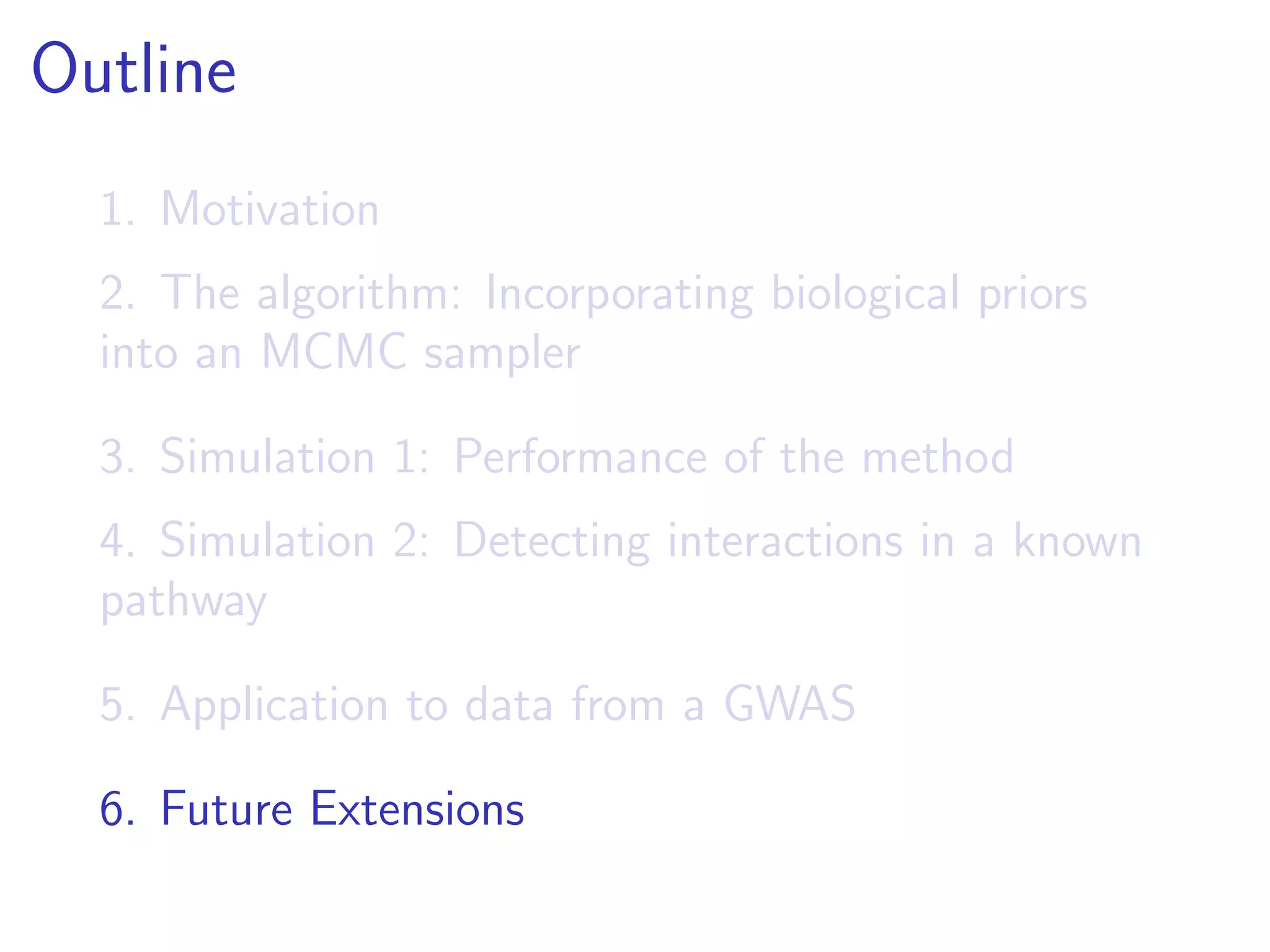 Outline

1. Motivation

2. The algorithm: Incorporating biological priors into an MCMC sampler

3. Simulation 1: Performance of the method

4. Simulation 2: Detecting interactions in a known pathway

5. Application to data from a GWAS

6. Future Extensions